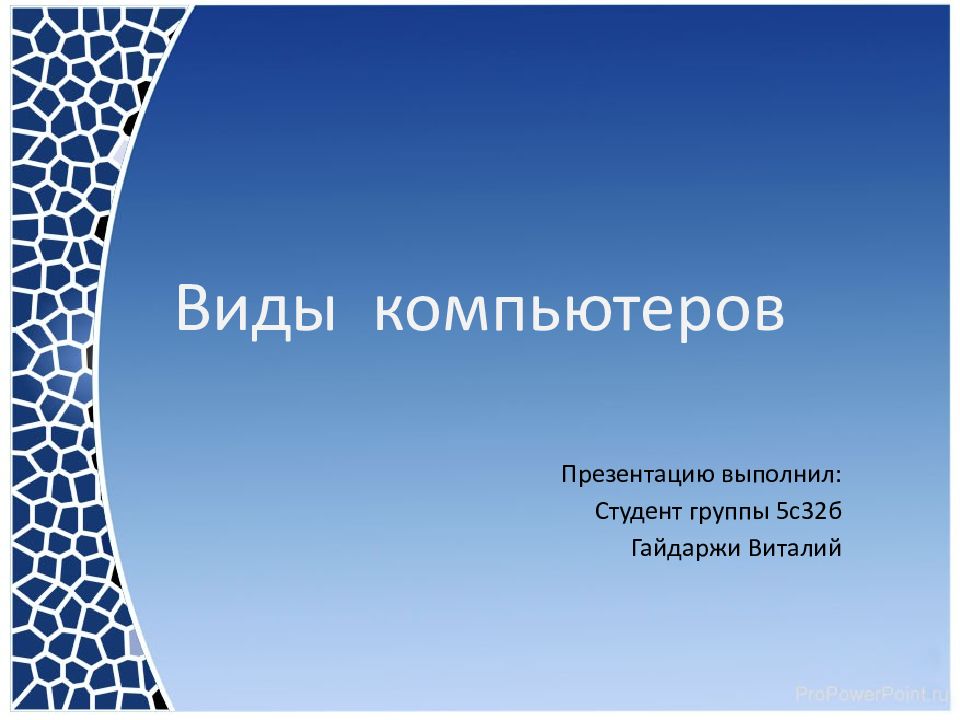 Виды компьютеров

Презентацию выполнил:
Студент группы 5с32б
Гайдаржи Виталий

ProPowerPoint.ru